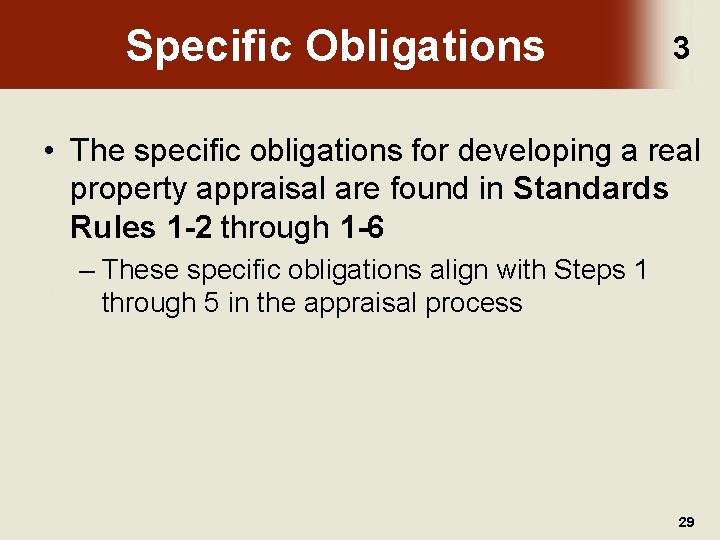 Specific Obligations

3

• The specific obligations for developing a real property appraisal are found in Standards Rules 1-2 through 1-6

– These specific obligations align with Steps 1 through 5 in the appraisal process

29